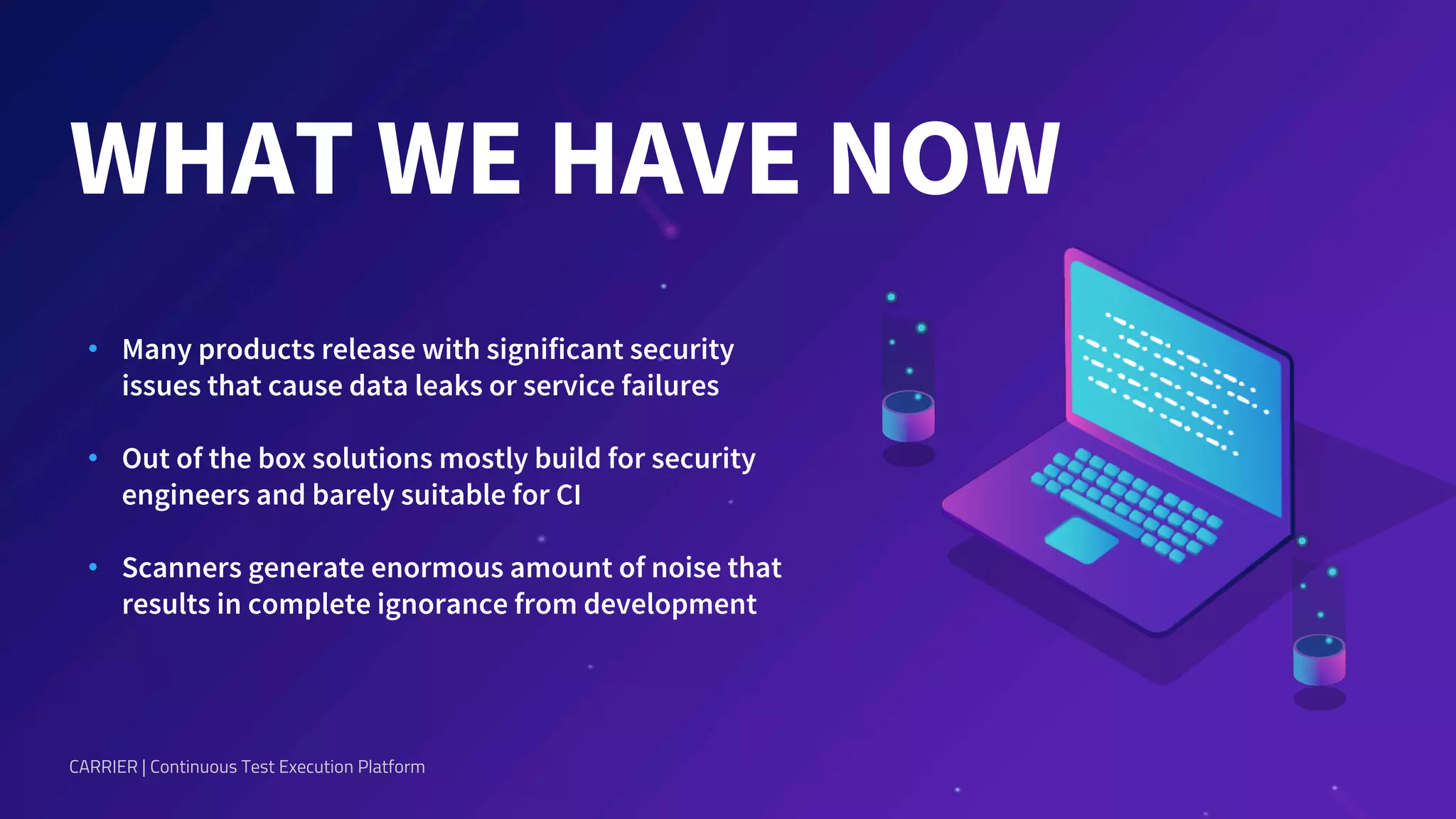 WHAT WE HAVE NOW

• Many products release with significant security issues that cause data leaks or service failures

• Out of the box solutions mostly build for security engineers and barely suitable for CI

• Scanners generate enormous amount of noise that results in complete ignorance from development

CARRIER | Continuous Test Execution Platform